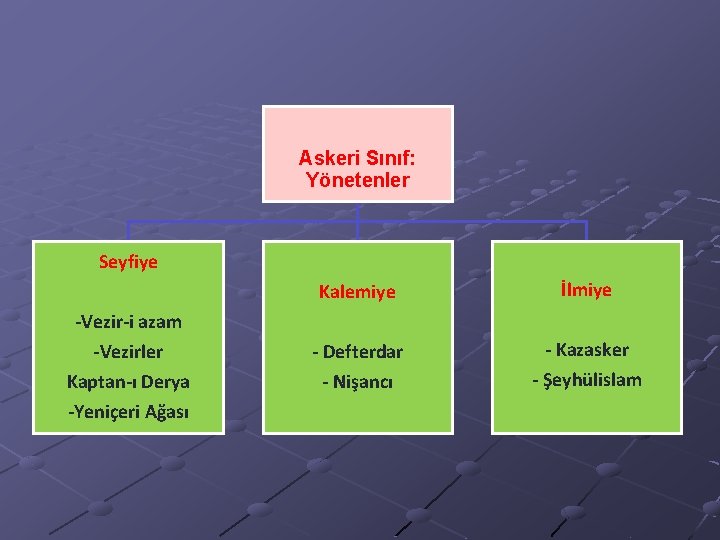 Askeri Sınıf: Yönetenler

Seyfiye

-Vezir-i azam
-Vezirler
Kaptan-ı Derya
-Yeniçeri Ağası

Kalemiye

- Defterdar
- Nişancı

İlmiye

- Kazasker
- Şeyhülislam